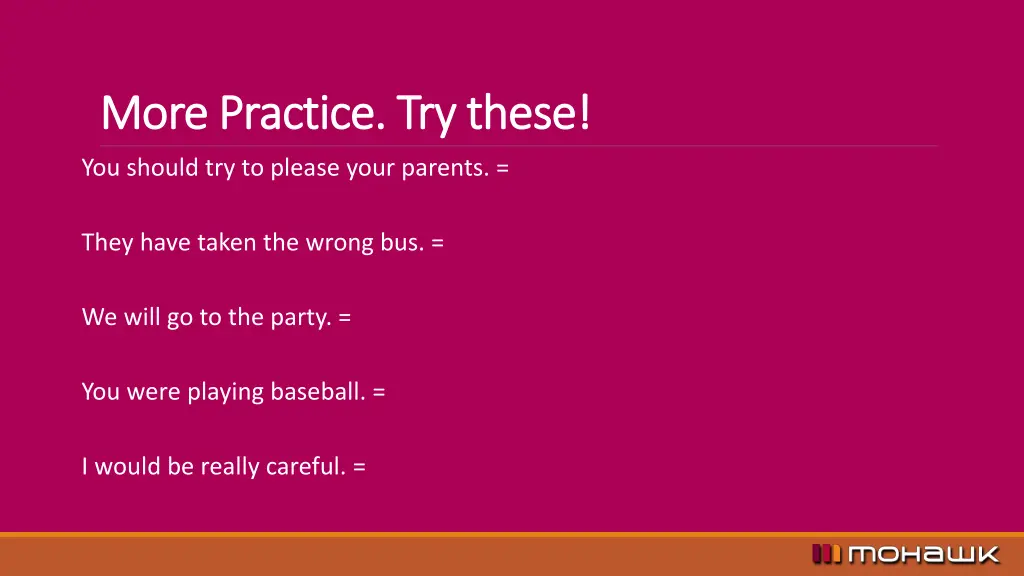 More Practice. Try these!

You should try to please your parents. =

They have taken the wrong bus. =

We will go to the party. =

You were playing baseball. =

I would be really careful. =

mohawk